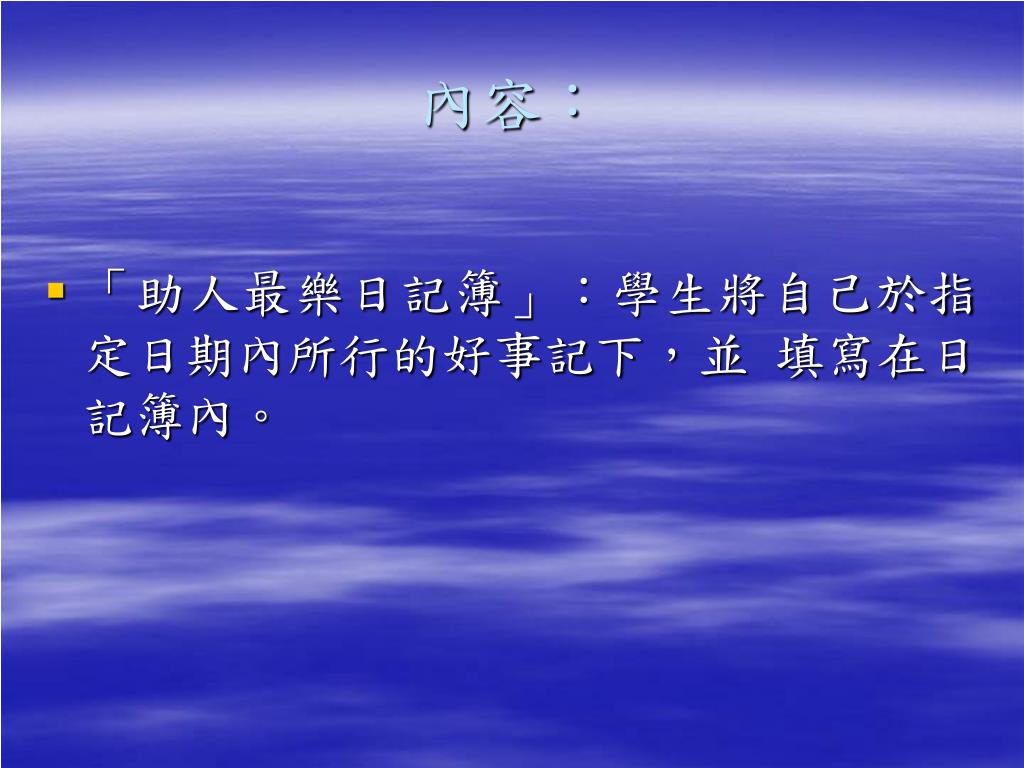 內容：

「助人最樂日記簿」：學生將自己於指定日期內所行的好事記下，並 填寫在日記簿內。